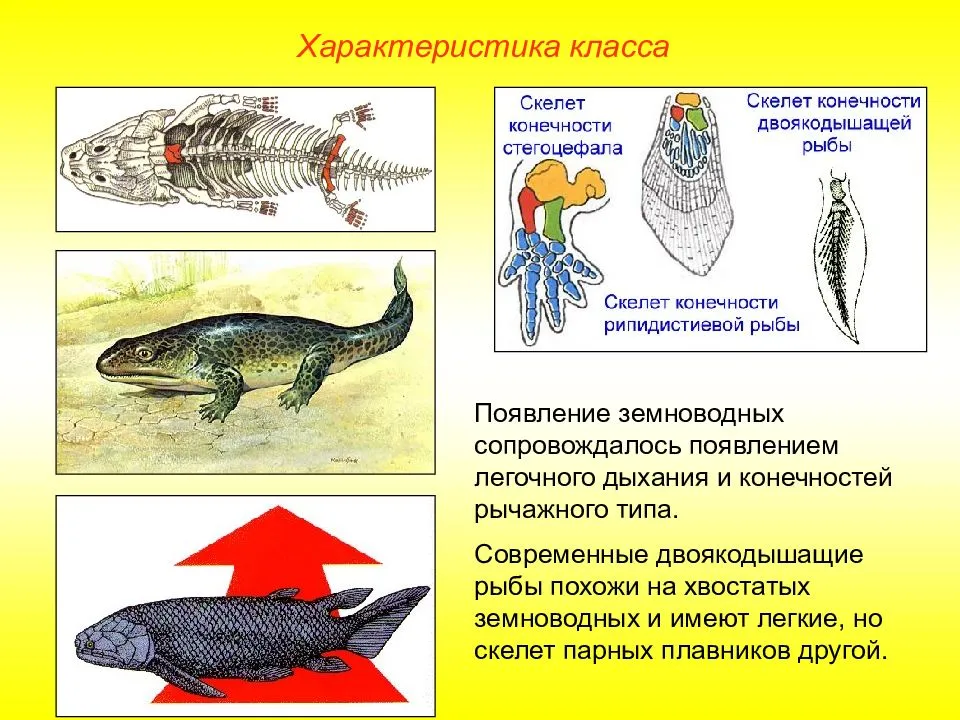 Характеристика класса

Скелет конечности стегоцефала

Скелет конечности двоякодышащей рыбы

Скелет конечности рипидистиевой рыбы

Появление земноводных сопровождалось появлением легочного дыхания и конечностей рычажного типа.

Современные двоякодышащие рыбы похожи на хвостатых земноводных и имеют легкие, но скелет парных плавников другой.